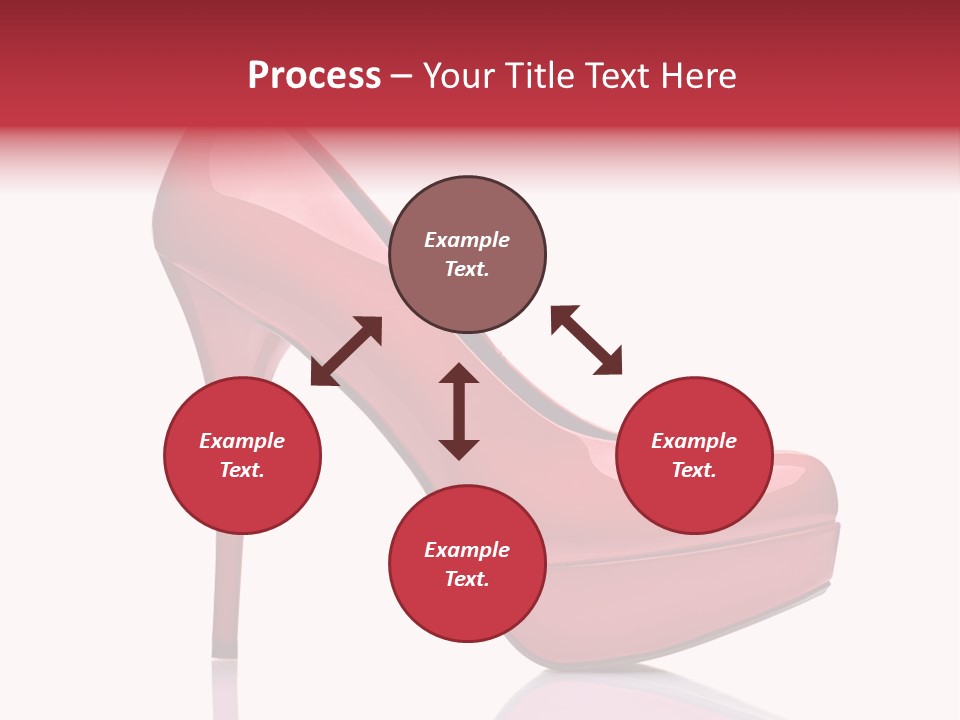 Process – Your Title Text Here

Example Text.

Example Text.

Example Text.

Example Text.